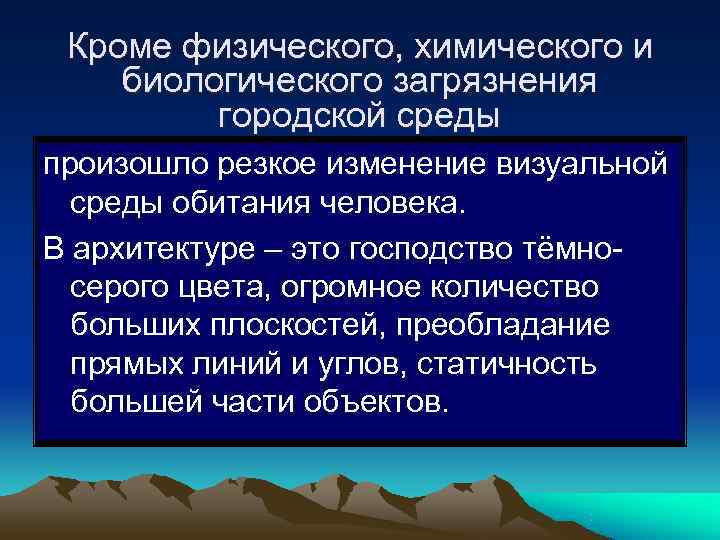 Кроме физического, химического и биологического загрязнения городской среды

произошло резкое изменение визуальной среды обитания человека.

В архитектуре – это господство тёмно-серого цвета, огромное количество больших плоскостей, преобладание прямых линий и углов, статичность большей части объектов.